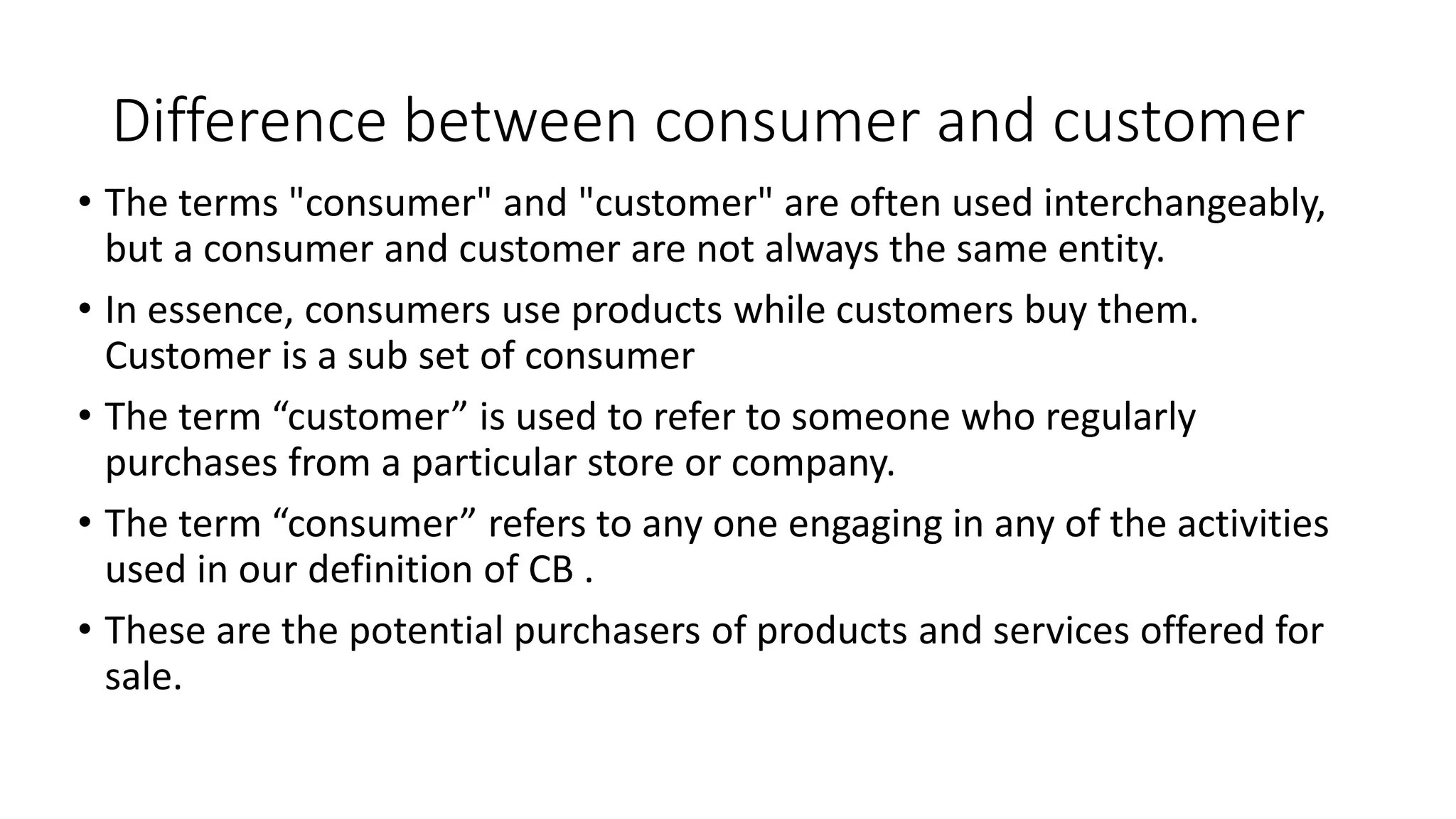 Difference between consumer and customer

• The terms "consumer" and "customer" are often used interchangeably, but a consumer and customer are not always the same entity.

• In essence, consumers use products while customers buy them. Customer is a sub set of consumer

• The term “customer” is used to refer to someone who regularly purchases from a particular store or company.

• The term “consumer” refers to any one engaging in any of the activities used in our definition of CB .

• These are the potential purchasers of products and services offered for sale.